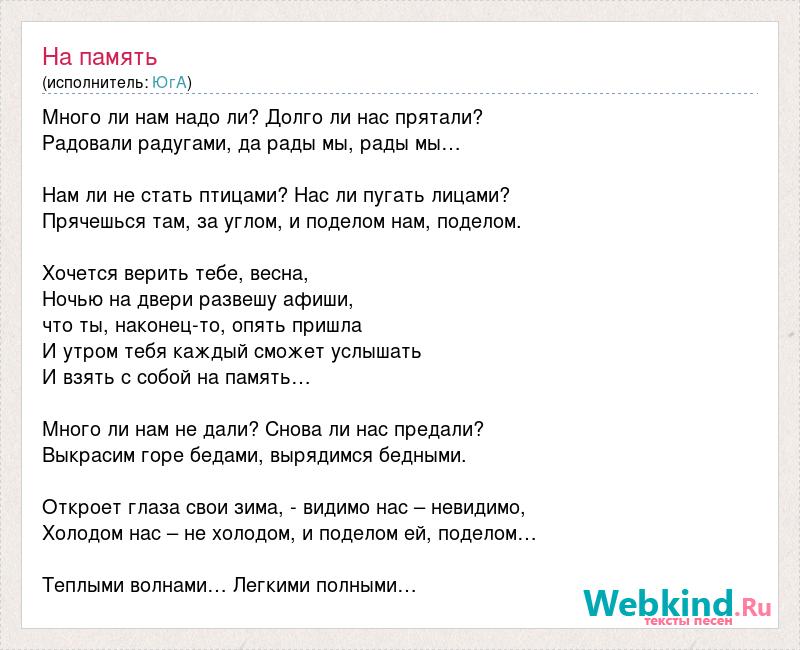 На память
(исполнитель: ЮгА)

Много ли нам надо ли? Долго ли нас прятали?
Радовали радугами, да рады мы, рады мы…

Нам ли не стать птицами? Нас ли пугать лицами?
Прячешься там, за углом, и поделом нам, поделом.

Хочется верить тебе, весна,
Ночью на двери развешу афиши,
что ты, наконец-то, опять пришла
И утром тебя каждый сможет услышать
И взять с собой на память…

Много ли нам не дали? Снова ли нас предали?
Выкрасим горе бедами, вырядимся бедными.

Откроет глаза свои зима, - видимо нас – невидимо,
Холодом нас – не холодом, и поделом ей, поделом…

Теплыми волнами… Легкими полными…

Webkind.Ru
тексты песен